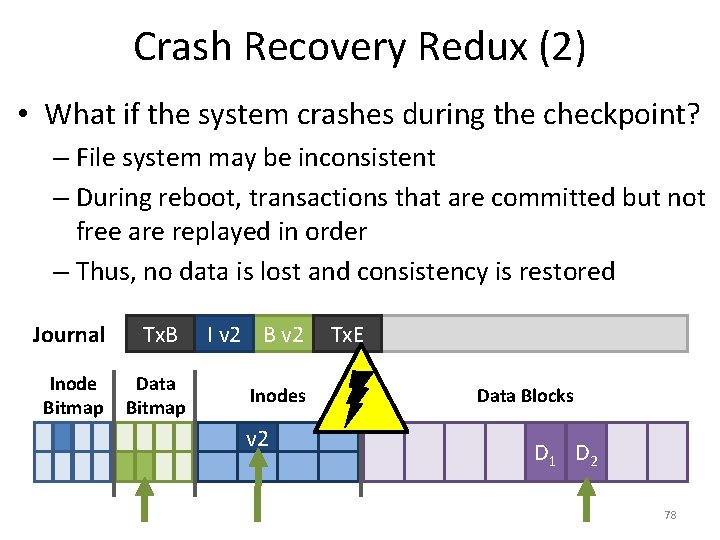 Crash Recovery Redux (2)

• What if the system crashes during the checkpoint?
– File system may be inconsistent
– During reboot, transactions that are committed but not free are replayed in order
– Thus, no data is lost and consistency is restored

Journal

TxB

I v2

B v2

TxE

Inode Bitmap

Data Bitmap

Inodes

Data Blocks

v2

$D_1$

$D_2$

78